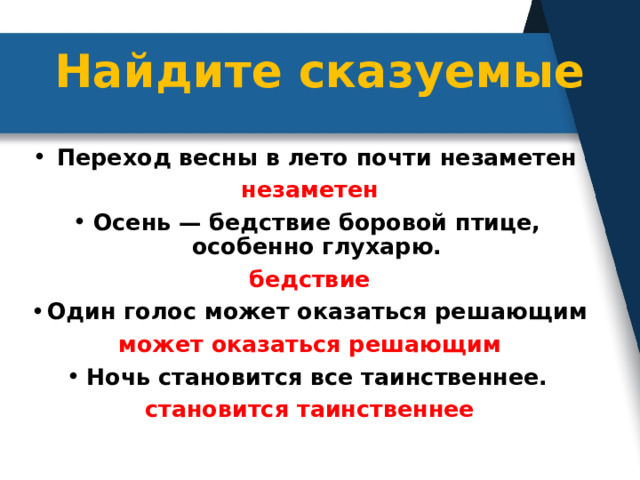 Найдите сказуемые

• Переход весны в лето почти незаметен

незаметен

• Осень — бедствие боровой птице, особенно глухарю.

бедствие

• Один голос может оказаться решающим

может оказаться решающим

• Ночь становится все таинственнее.

становится таинственнее